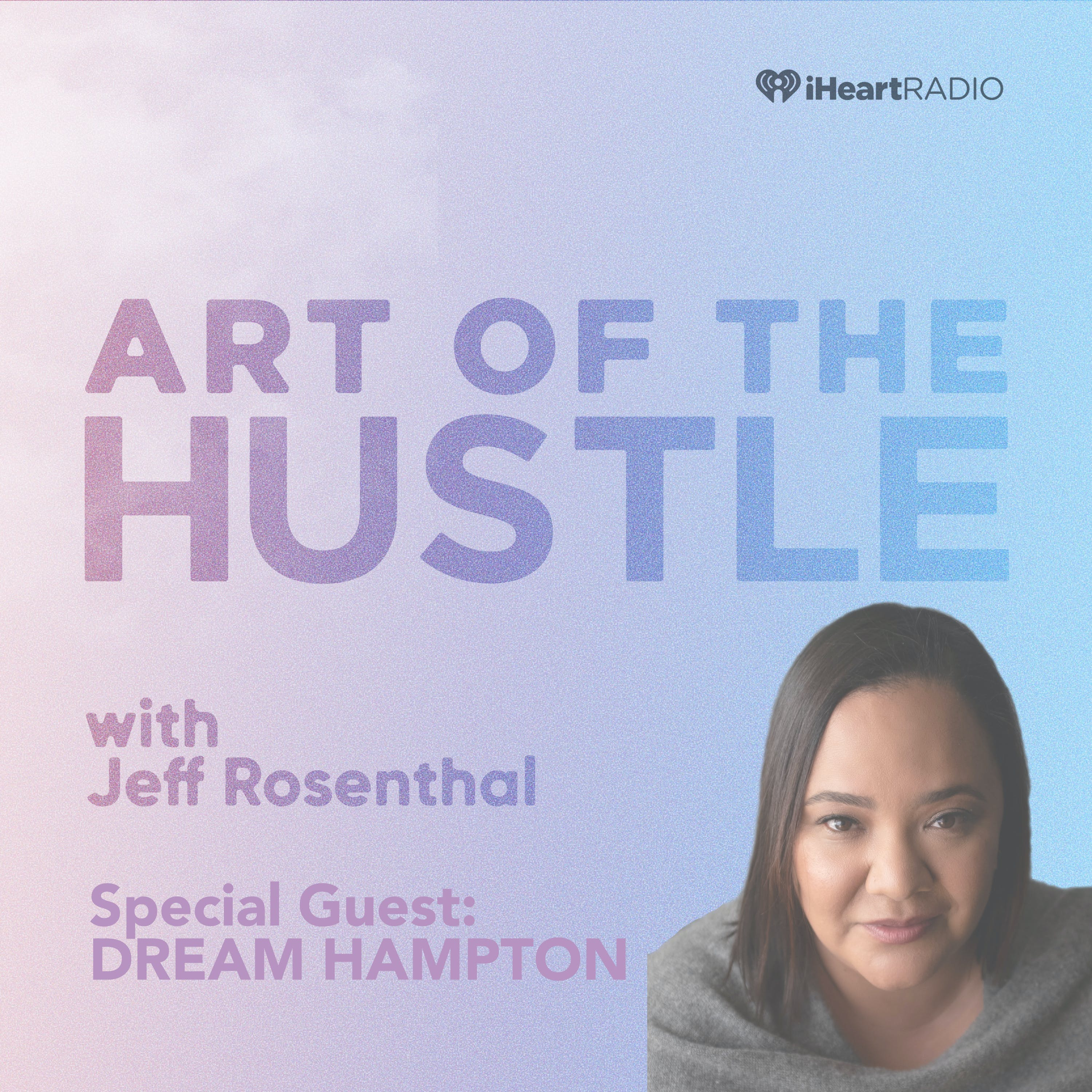 iHeartRADIO

ART OF THE
HUSTLE

with
Jeff Rosenthal

Special Guest:
DREAM HAMPTON